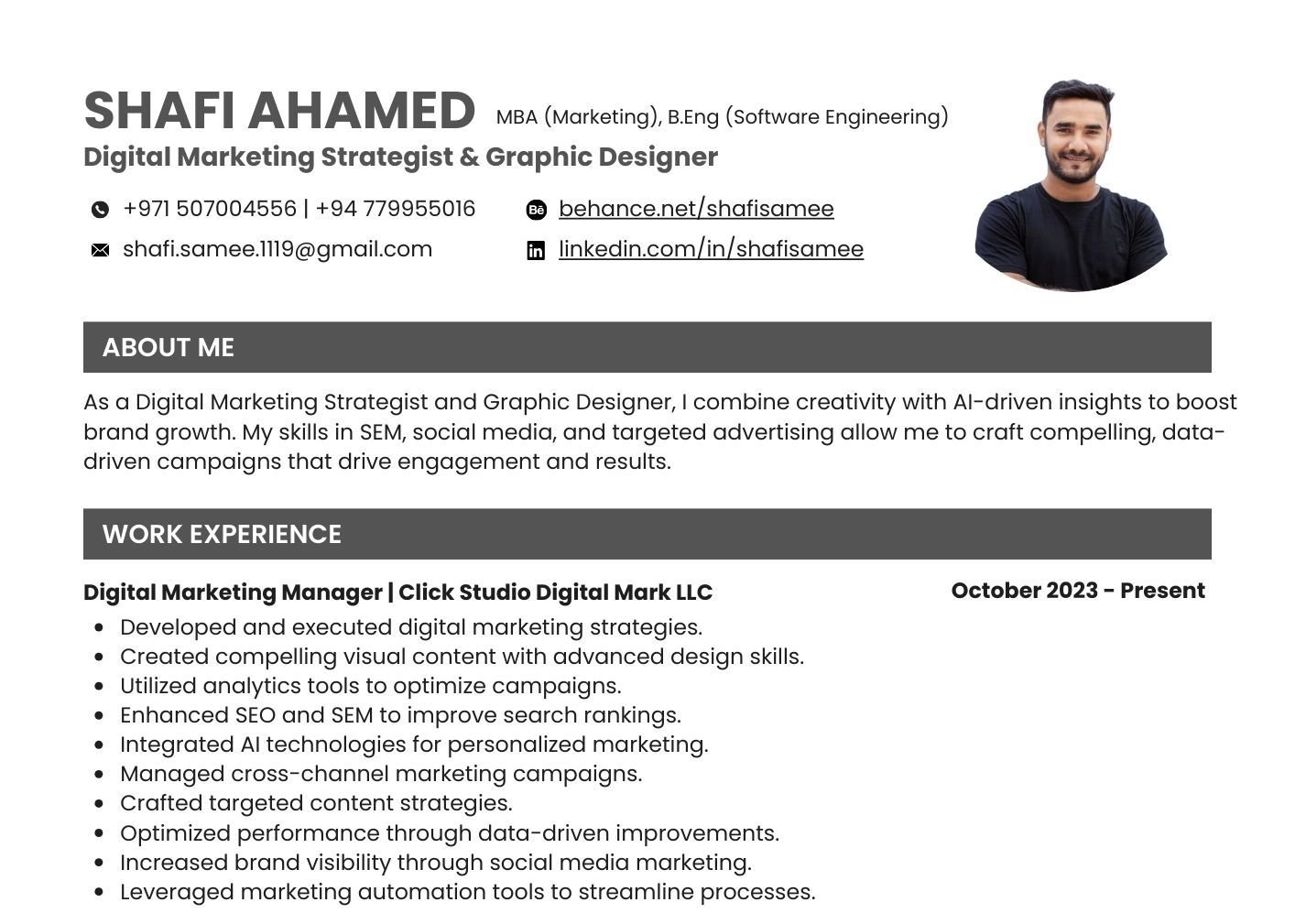 SHAFI AHAMED MBA (Marketing), B.Eng (Software Engineering)
Digital Marketing Strategist & Graphic Designer

+971 507004556 | +94 779955016
shafi.samee.1119@gmail.com

behance.net/shafisamee
linkedin.com/in/shafisamee

ABOUT ME

As a Digital Marketing Strategist and Graphic Designer, I combine creativity with AI-driven insights to boost brand growth. My skills in SEM, social media, and targeted advertising allow me to craft compelling, data-driven campaigns that drive engagement and results.

WORK EXPERIENCE

Digital Marketing Manager | Click Studio Digital Mark LLC
October 2023 - Present

• Developed and executed digital marketing strategies.
• Created compelling visual content with advanced design skills.
• Utilized analytics tools to optimize campaigns.
• Enhanced SEO and SEM to improve search rankings.
• Integrated AI technologies for personalized marketing.
• Managed cross-channel marketing campaigns.
• Crafted targeted content strategies.
• Optimized performance through data-driven improvements.
• Increased brand visibility through social media marketing.
• Leveraged marketing automation tools to streamline processes.